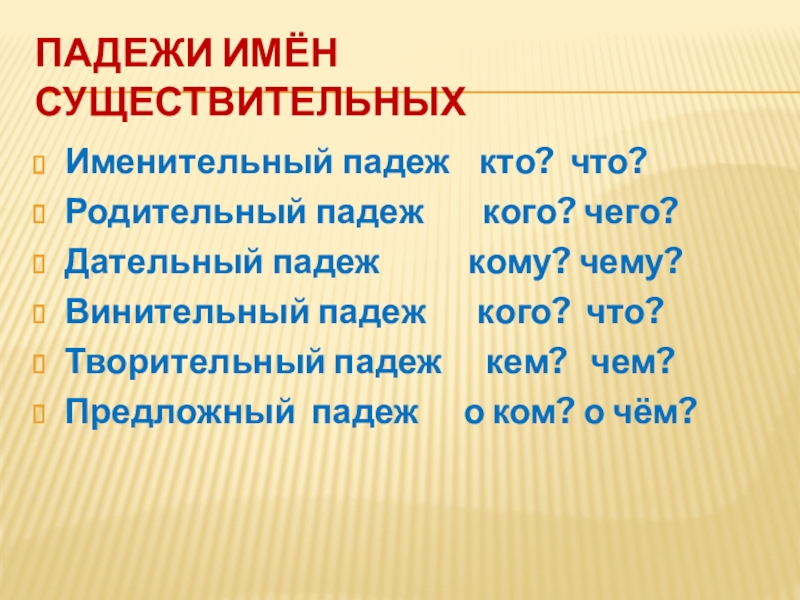 ПАДЕЖИ ИМЁН СУЩЕСТВИТЕЛЬНЫХ

Именительный падеж   кто?  что?
Родительный падеж   кого? чего?
Дательный падеж   кому? чему?
Винительный падеж   кого?  что?
Творительный падеж   кем?   чем?
Предложный  падеж   о ком? о чём?